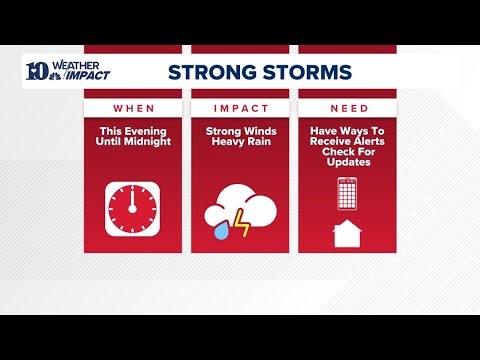 10 WEATHER IMPACT

STRONG STORMS

WHEN

This Evening Until Midnight

IMPACT

Strong Winds Heavy Rain

NEED

Have Ways To Receive Alerts Check For Updates